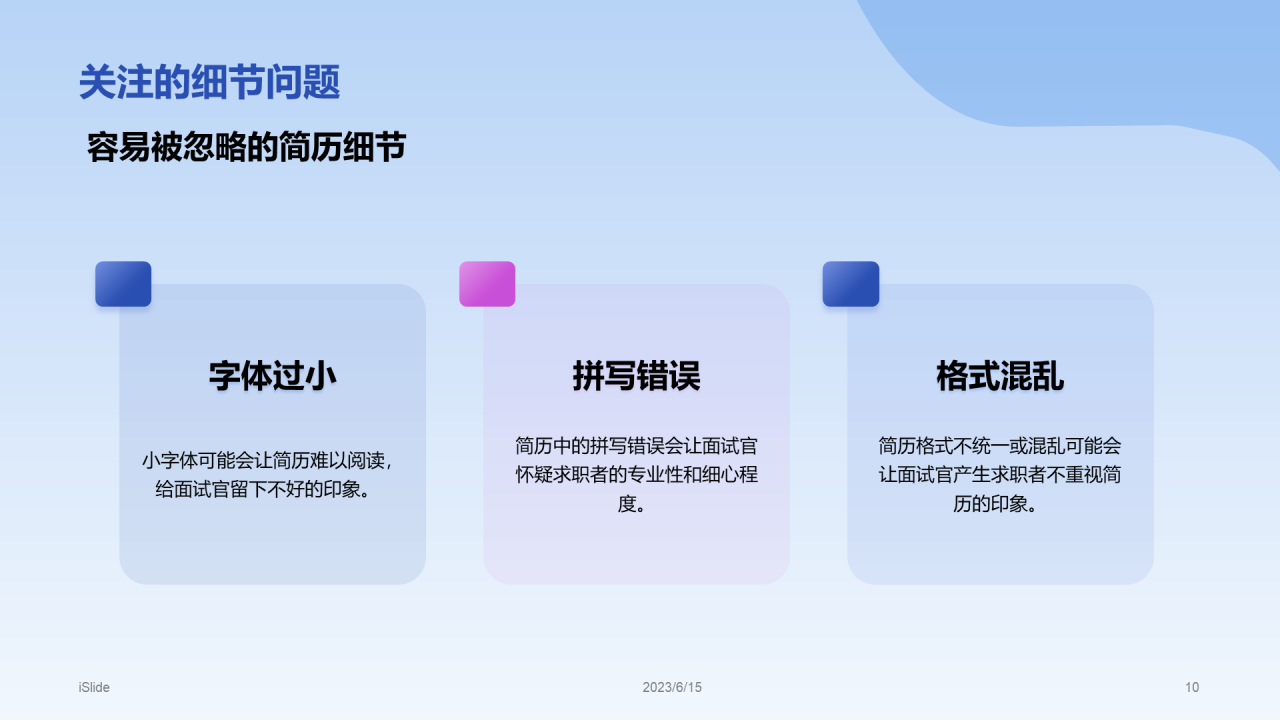 关注的细节问题

容易被忽略的简历细节

字体过小

小字体可能会让简历难以阅读，给面试官留下不好的印象。

拼写错误

简历中的拼写错误会让面试官怀疑求职者的专业性和细心程度。

格式混乱

简历格式不统一或混乱可能会让面试官产生求职者不重视简历的印象。

iSlide

2023/6/15

10